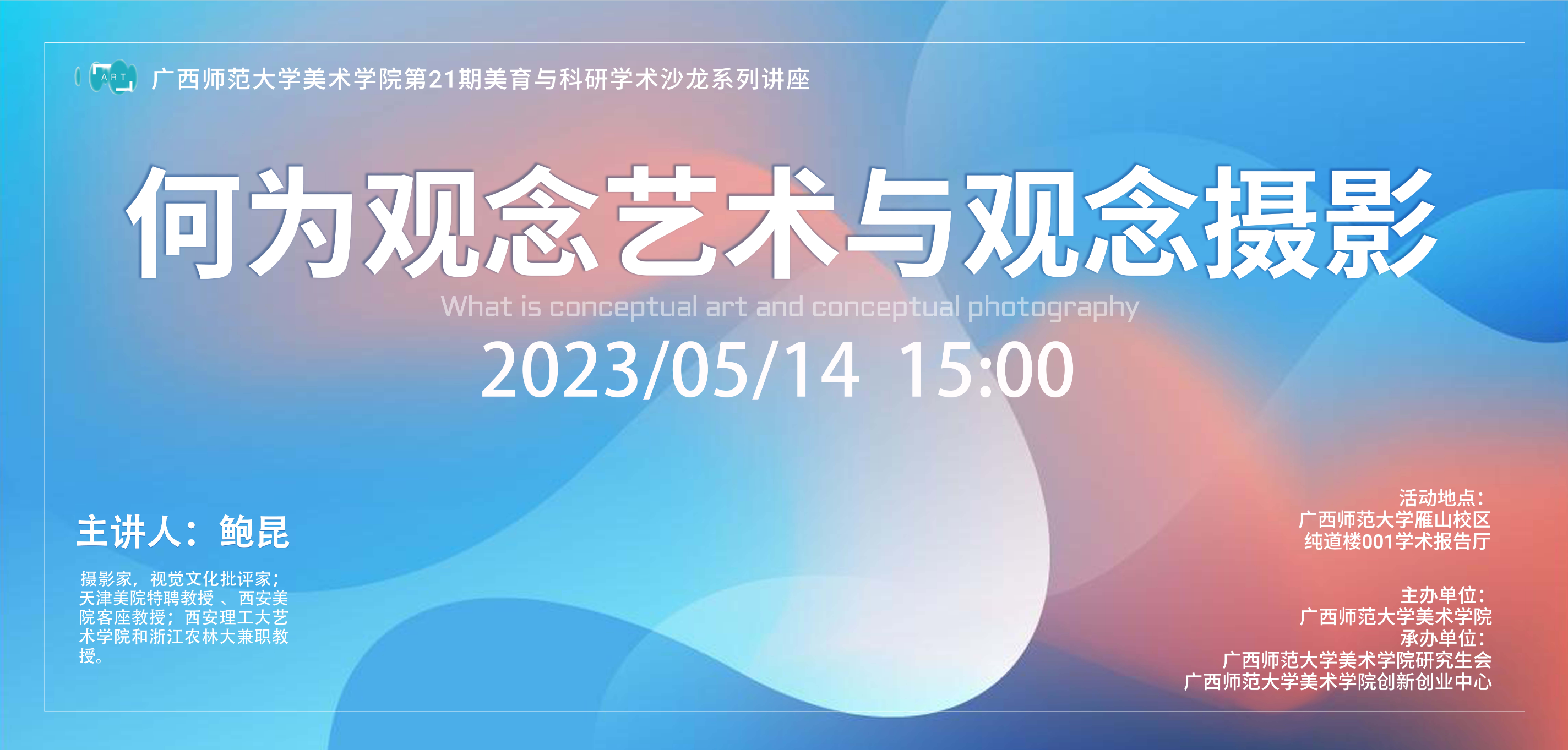 ART 广西师范大学美术学院第21期美育与科研学术沙龙系列讲座

何为观念艺术与观念摄影

What is conceptual art and conceptual photography

2023/05/14 15:00

主讲人：鲍昆

摄影家，视觉文化批评家；天津美院特聘教授 、西安美院客座教授；西安理工大艺术学院和浙江农林大兼职教授。

活动地点：
广西师范大学雁山校区
纯道楼001学术报告厅

主办单位：
广西师范大学美术学院
承办单位：
广西师范大学美术学院研究生会
广西师范大学美术学院创新创业中心